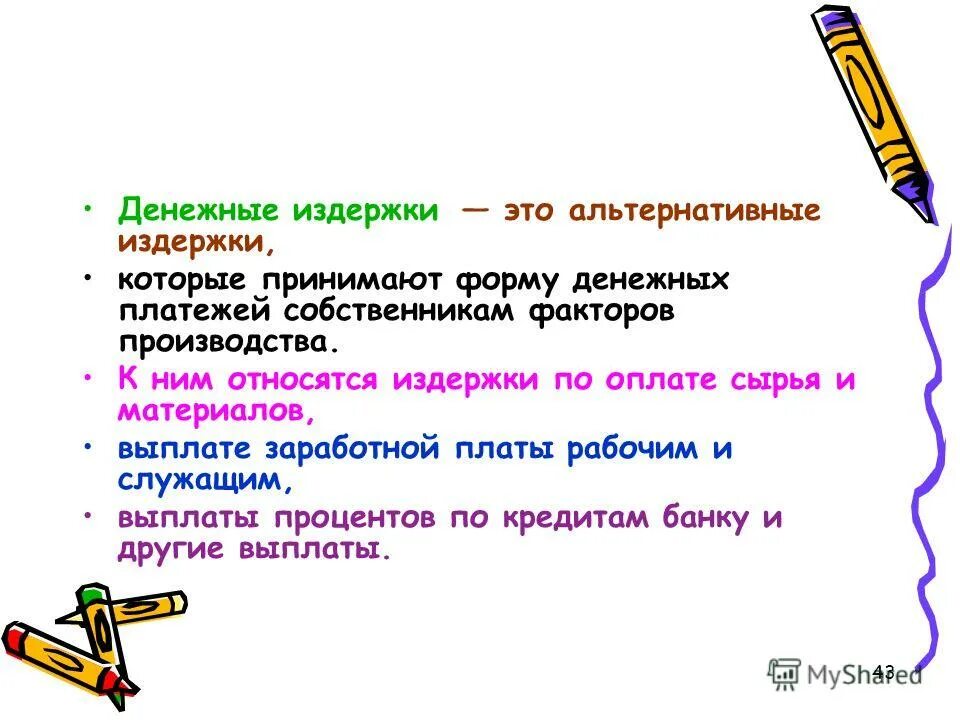 • Денежные издержки — это альтернативные издержки,

• которые принимают форму денежных платежей собственникам факторов производства.

• К ним относятся издержки по оплате сырья и материалов,

• выплате заработной платы рабочим и служащим,

• выплаты процентов по кредитам банку и другие выплаты.

43

MyShared